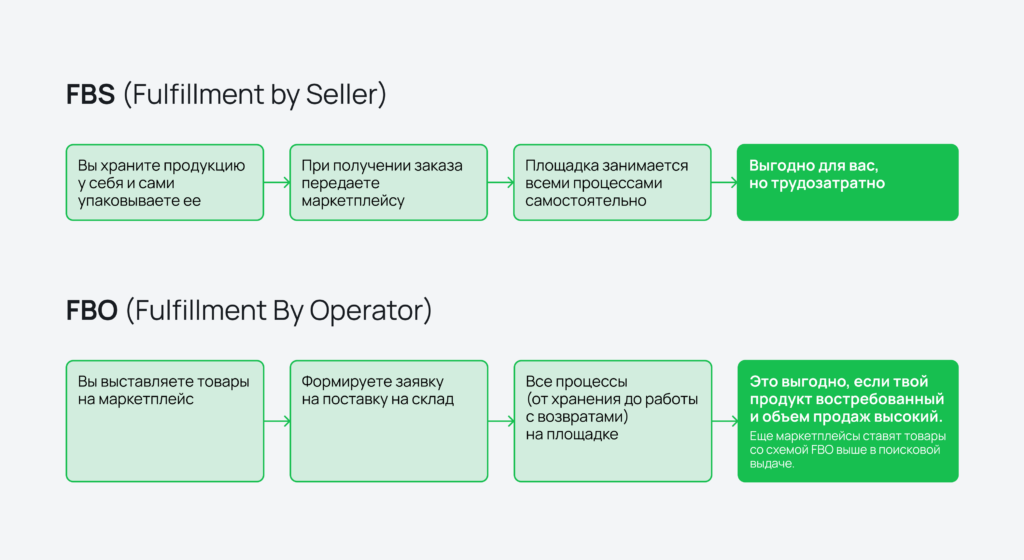 FBS (Fulfillment by Seller)

Вы храните продукцию у себя и сами упаковываете ее

При получении заказа передаете маркетплейсу

Площадка занимается всеми процессами самостоятельно

Выгодно для вас, но трудозатратно

FBO (Fulfillment By Operator)

Вы выставляете товары на маркетплейс

Формируете заявку на поставку на склад

Все процессы (от хранения до работы с возвратами) на площадке

Это выгодно, если твой продукт востребованный и объем продаж высокий.

Еще маркетплейсы ставят товары со схемой FBO выше в поисковой выдаче.